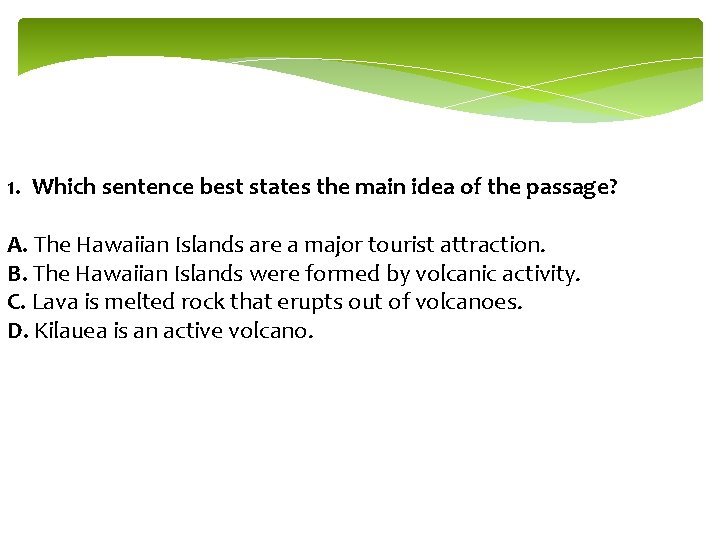 1. Which sentence best states the main idea of the passage?

A. The Hawaiian Islands are a major tourist attraction.
B. The Hawaiian Islands were formed by volcanic activity.
C. Lava is melted rock that erupts out of volcanoes.
D. Kilauea is an active volcano.